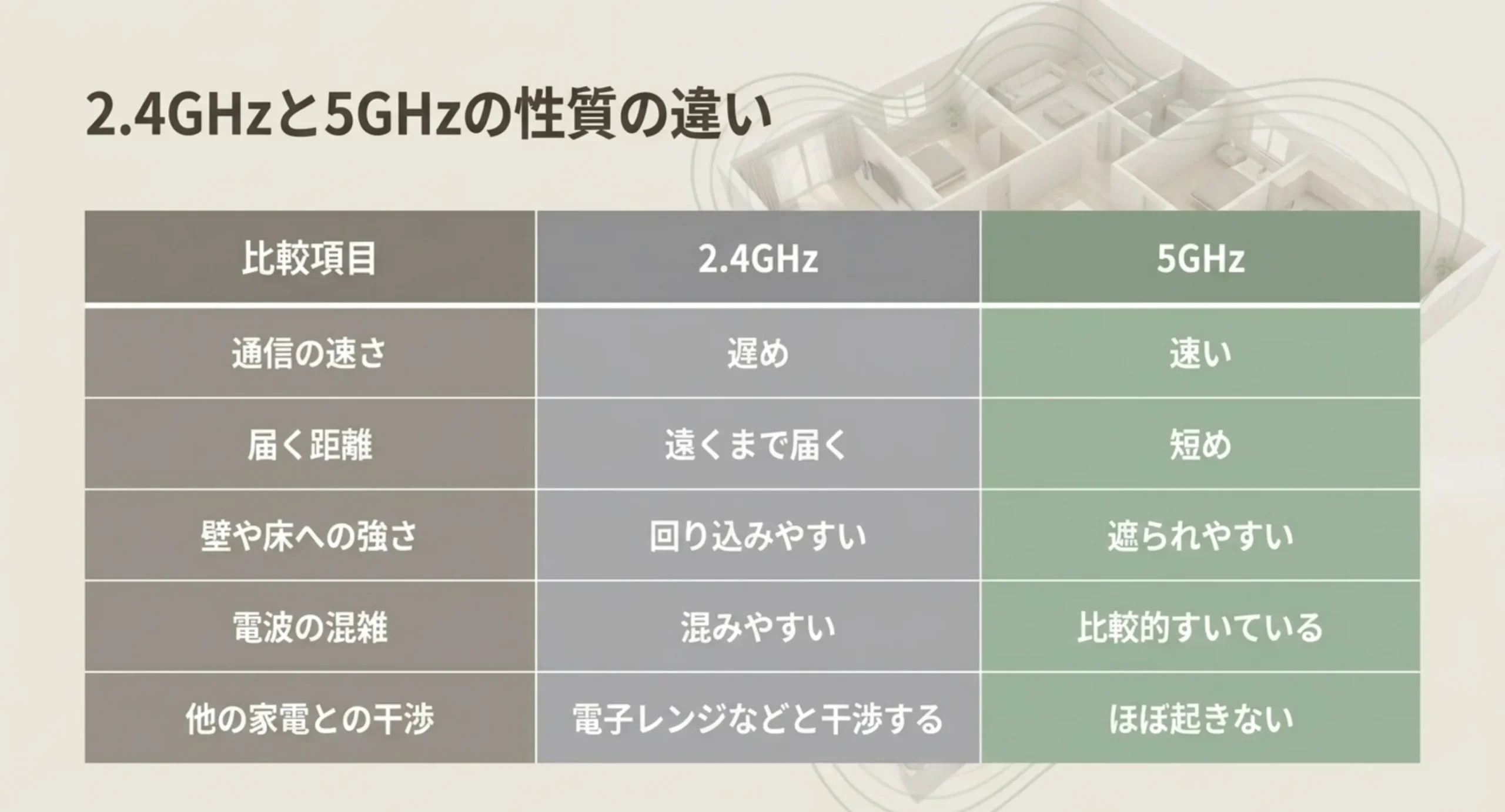 2.4GHzと5GHzの性質の違い

| 比較項目 | 2.4GHz | 5GHz |
|---|---|---|
| 通信の速さ | 遅め | 速い |
| 届く距離 | 遠くまで届く | 短め |
| 壁や床への強さ | 回り込みやすい | 遮られやすい |
| 電波の混雑 | 混みやすい | 比較的すいている |
| 他の家電との干渉 | 電子レンジなどと干渉する | ほぼ起きない |